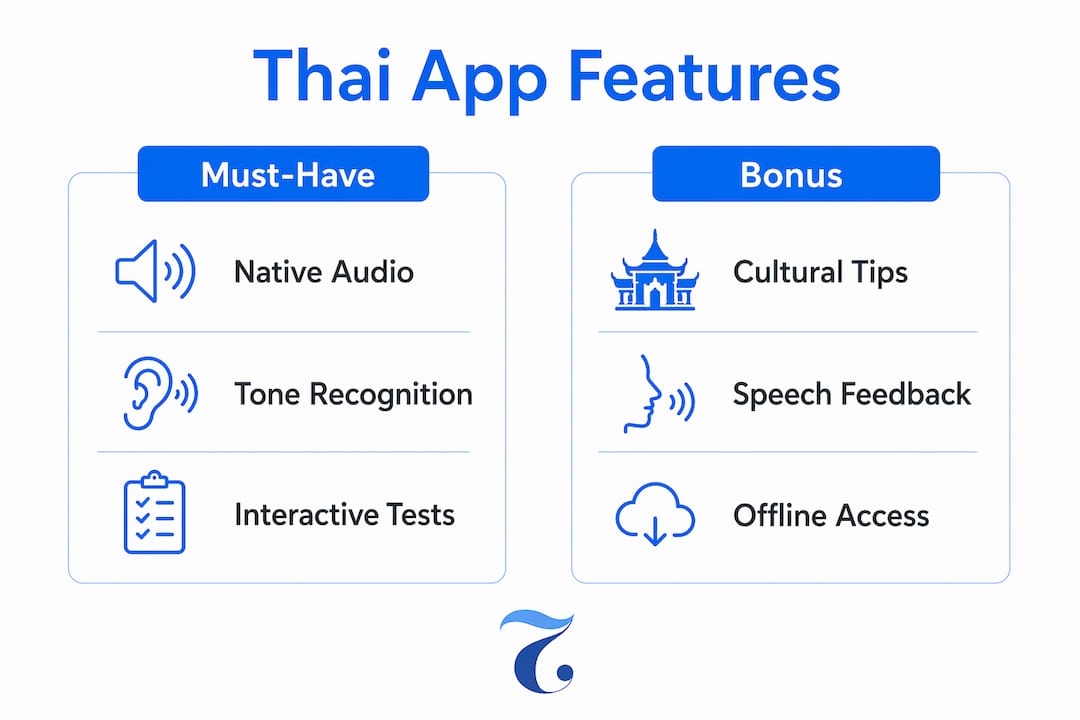 Thai App Features

Must-Have

Native Audio

Tone Recognition

Interactive Tests

Bonus

Cultural Tips

Speech Feedback

Offline Access